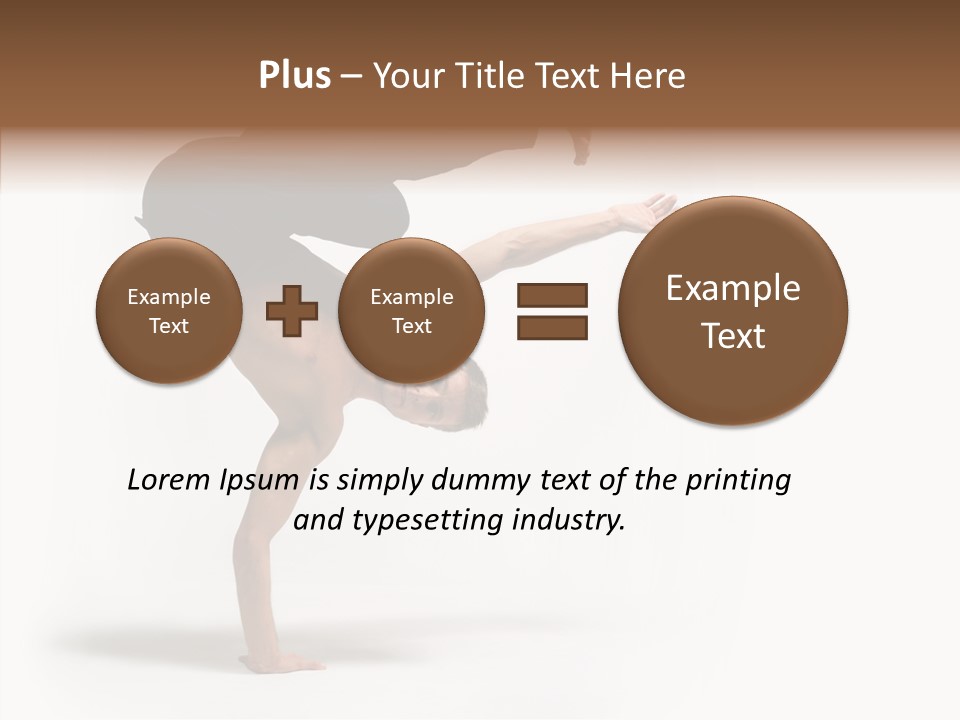 Plus – Your Title Text Here

Example Text

Example Text

Example Text

Lorem Ipsum is simply dummy text of the printing and typesetting industry.